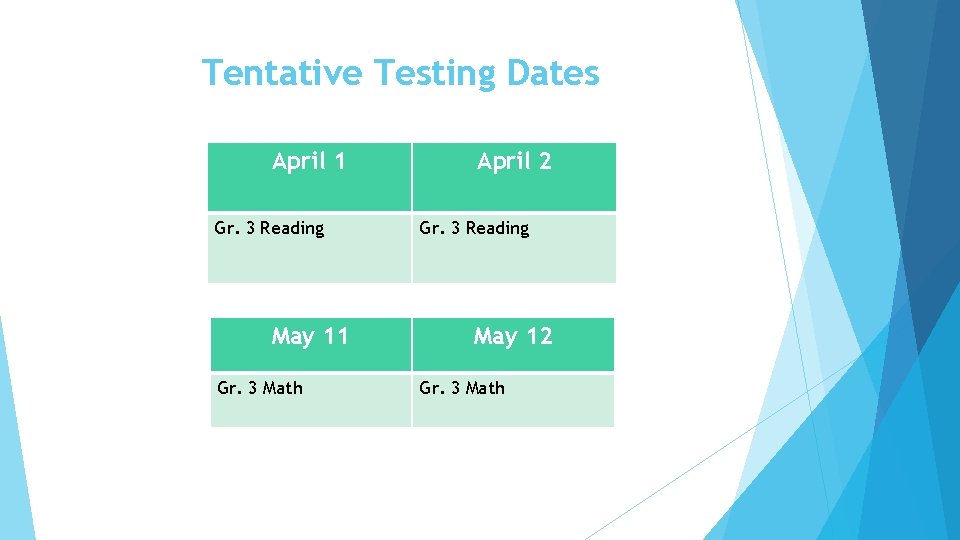 Tentative Testing Dates

| April 1 | April 2 |
|---|---|
| Gr. 3 Reading | Gr. 3 Reading |

| May 11 | May 12 |
|---|---|
| Gr. 3 Math | Gr. 3 Math |